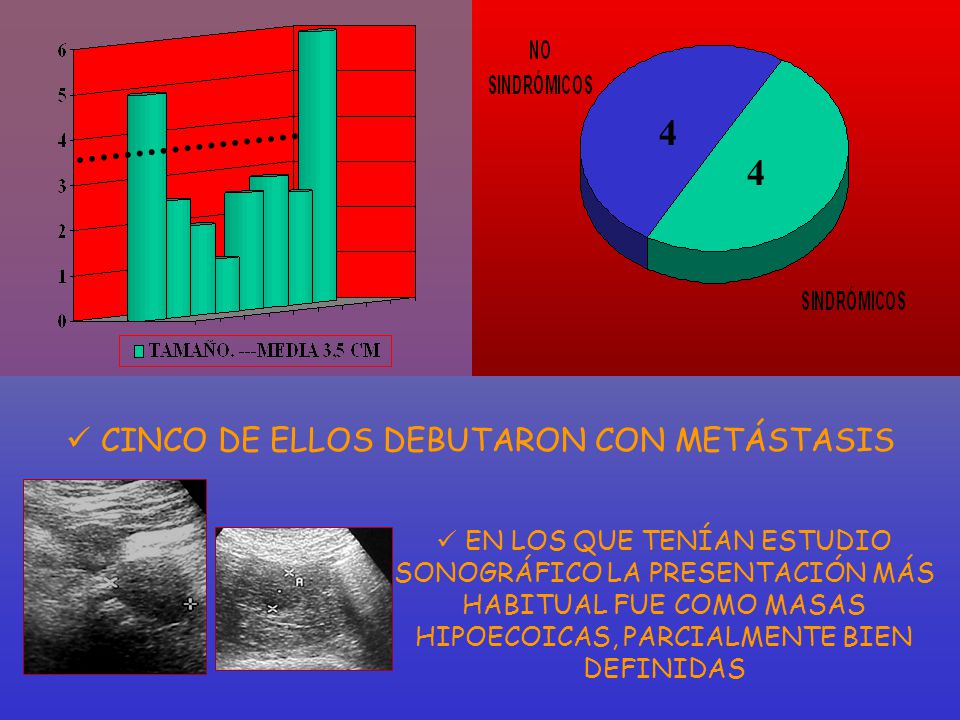 6
5
4
3
2
1
0

TAMAÑO. ---MEDIA 3.5 CM

NO SINDRÓMICOS

4

4

SINDRÓMICOS

✓ CINCO DE ELLOS DEBUTARON CON METÁSTASIS

A

✓ EN LOS QUE TENÍAN ESTUDIO SONOGRÁFICO LA PRESENTACIÓN MÁS HABITUAL FUE COMO MASAS HIPOECOICAS, PARCIALMENTE BIEN DEFINIDAS